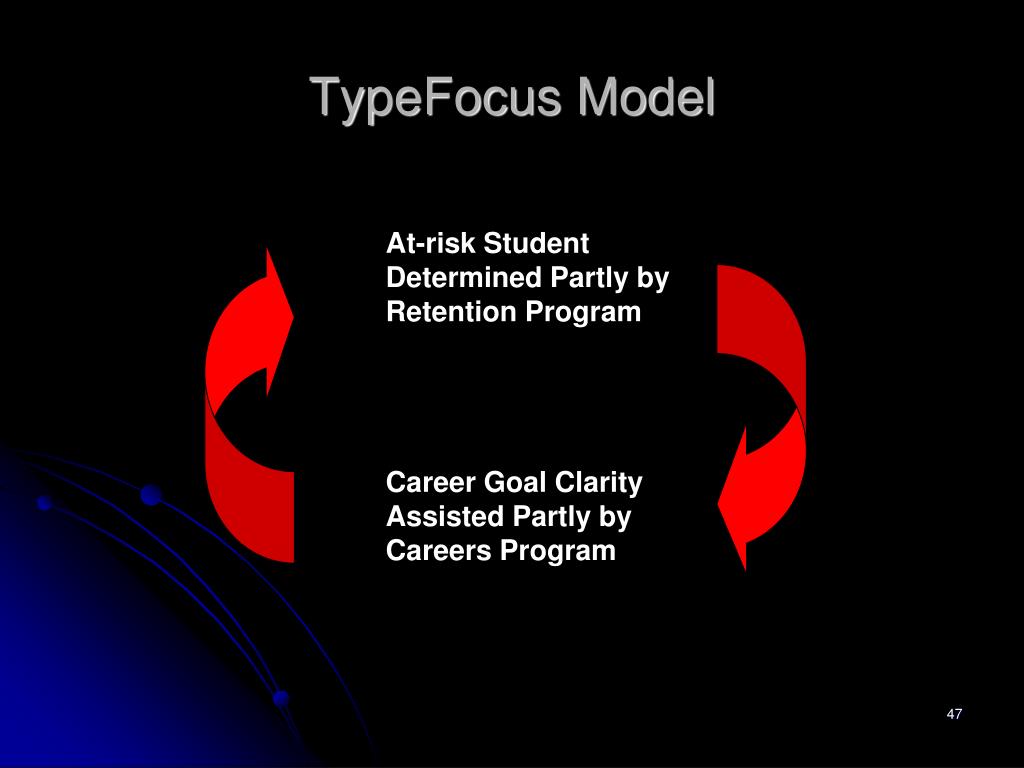 TypeFocus Model

At-risk Student Determined Partly by Retention Program

Career Goal Clarity Assisted Partly by Careers Program

47